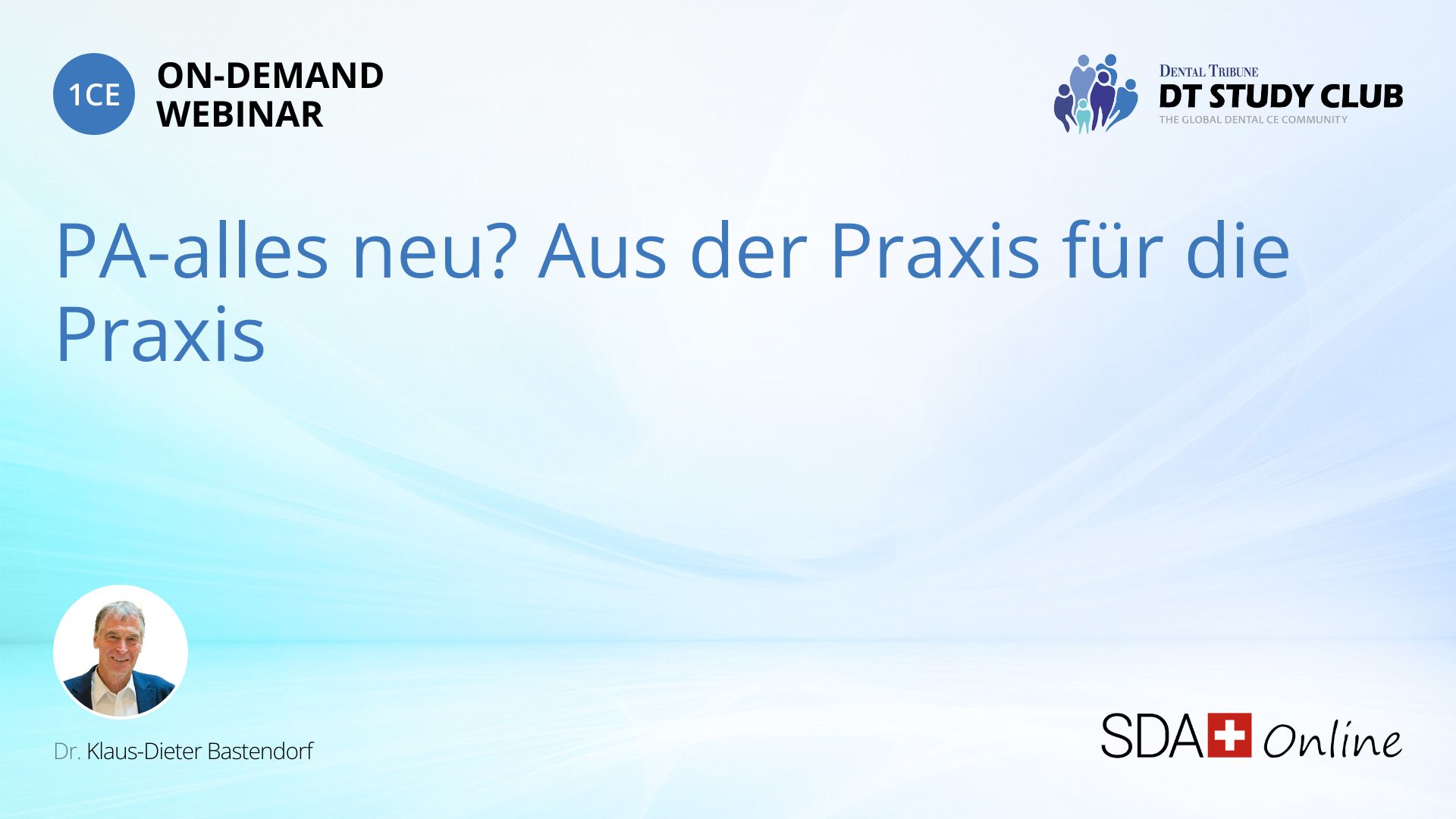 1CE
ON-DEMAND
WEBINAR

DENTAL TRIBUNE
DT STUDY CLUB
THE GLOBAL DENTAL CE COMMUNITY

PA-alles neu? Aus der Praxis für die Praxis

Dr. Klaus-Dieter Bastendorf

SDA Online